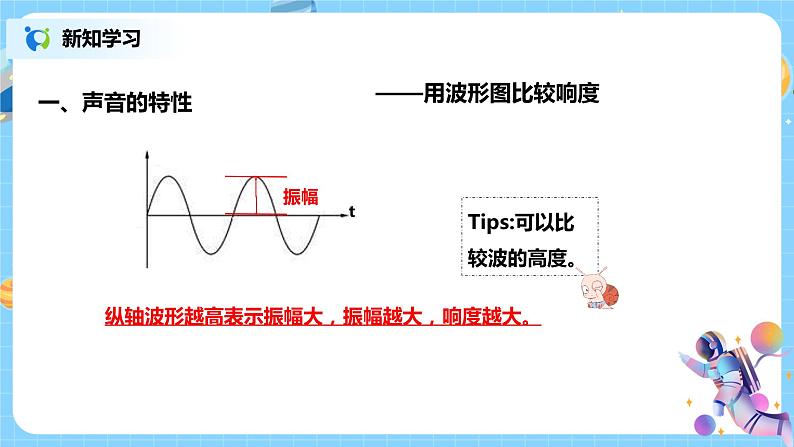 新知学习

一、声音的特性

——用波形图比较响度

振幅

t

Tips:可以比较波的高度。

纵轴波形越高表示振幅大，振幅越大，响度越大。